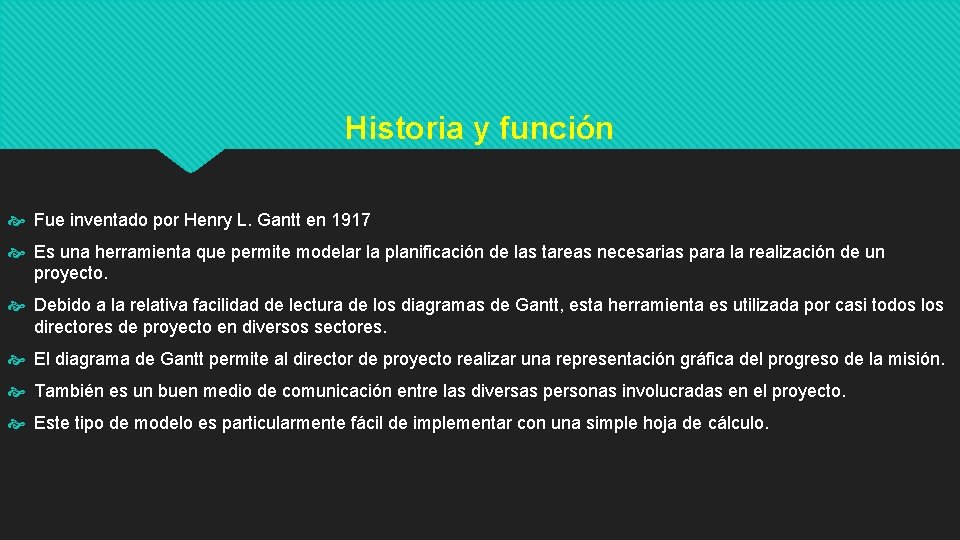 Historia y función

Fue inventado por Henry L. Gantt en 1917

Es una herramienta que permite modelar la planificación de las tareas necesarias para la realización de un proyecto.

Debido a la relativa facilidad de lectura de los diagramas de Gantt, esta herramienta es utilizada por casi todos los directores de proyecto en diversos sectores.

El diagrama de Gantt permite al director de proyecto realizar una representación gráfica del progreso de la misión.

También es un buen medio de comunicación entre las diversas personas involucradas en el proyecto.

Este tipo de modelo es particularmente fácil de implementar con una simple hoja de cálculo.